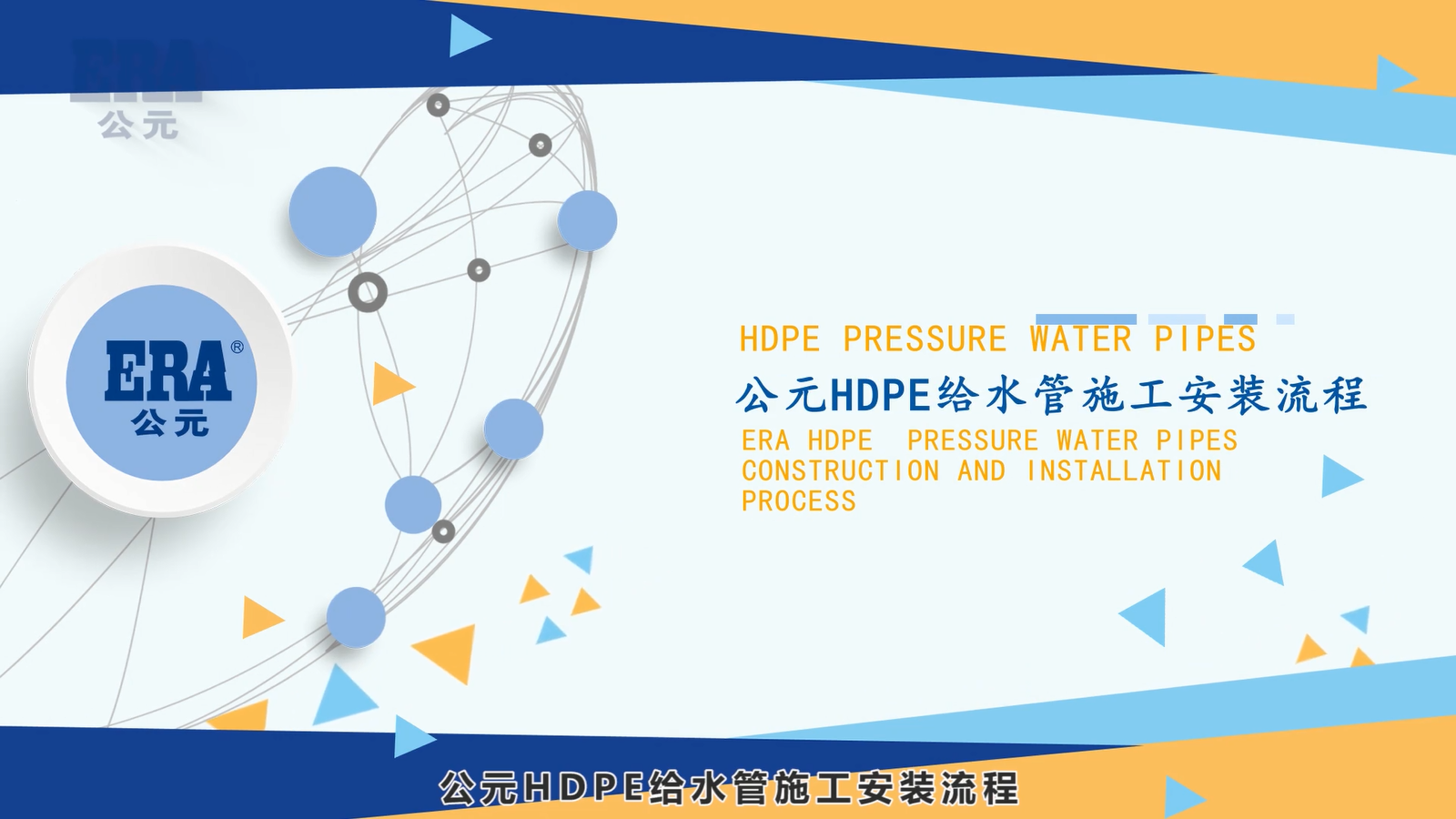 ERA
公元

ERA®
公元

HDPE PRESSURE WATER PIPES
公元HDPE给水管施工安装流程
ERA HDPE PRESSURE WATER PIPES CONSTRUCTION AND INSTALLATION PROCESS

公元HDPE给水管施工安装流程